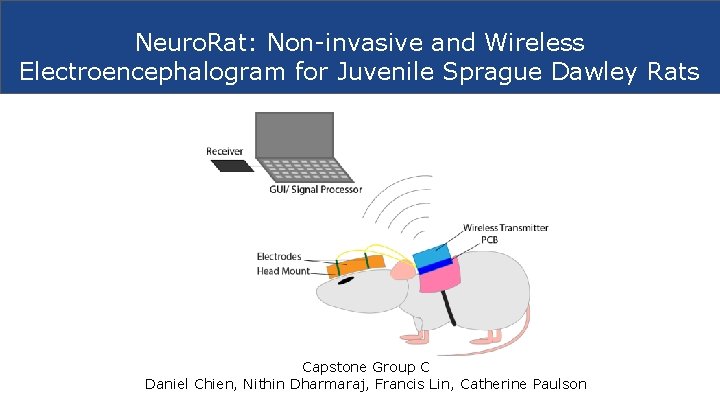 NeuroRat: Non-invasive and Wireless Electroencephalogram for Juvenile Sprague Dawley Rats

Receiver

GUI/ Signal Processor

Wireless Transmitter

PCB

Electrodes

Head Mount

Capstone Group C
Daniel Chien, Nithin Dharmaraj, Francis Lin, Catherine Paulson